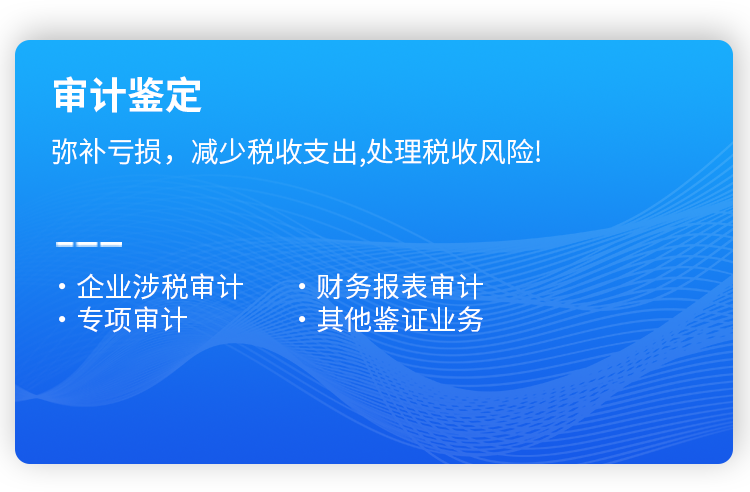 审计鉴定

弥补亏损，减少税收支出,处理税收风险!

· 企业涉税审计
· 专项审计

· 财务报表审计
· 其他鉴证业务